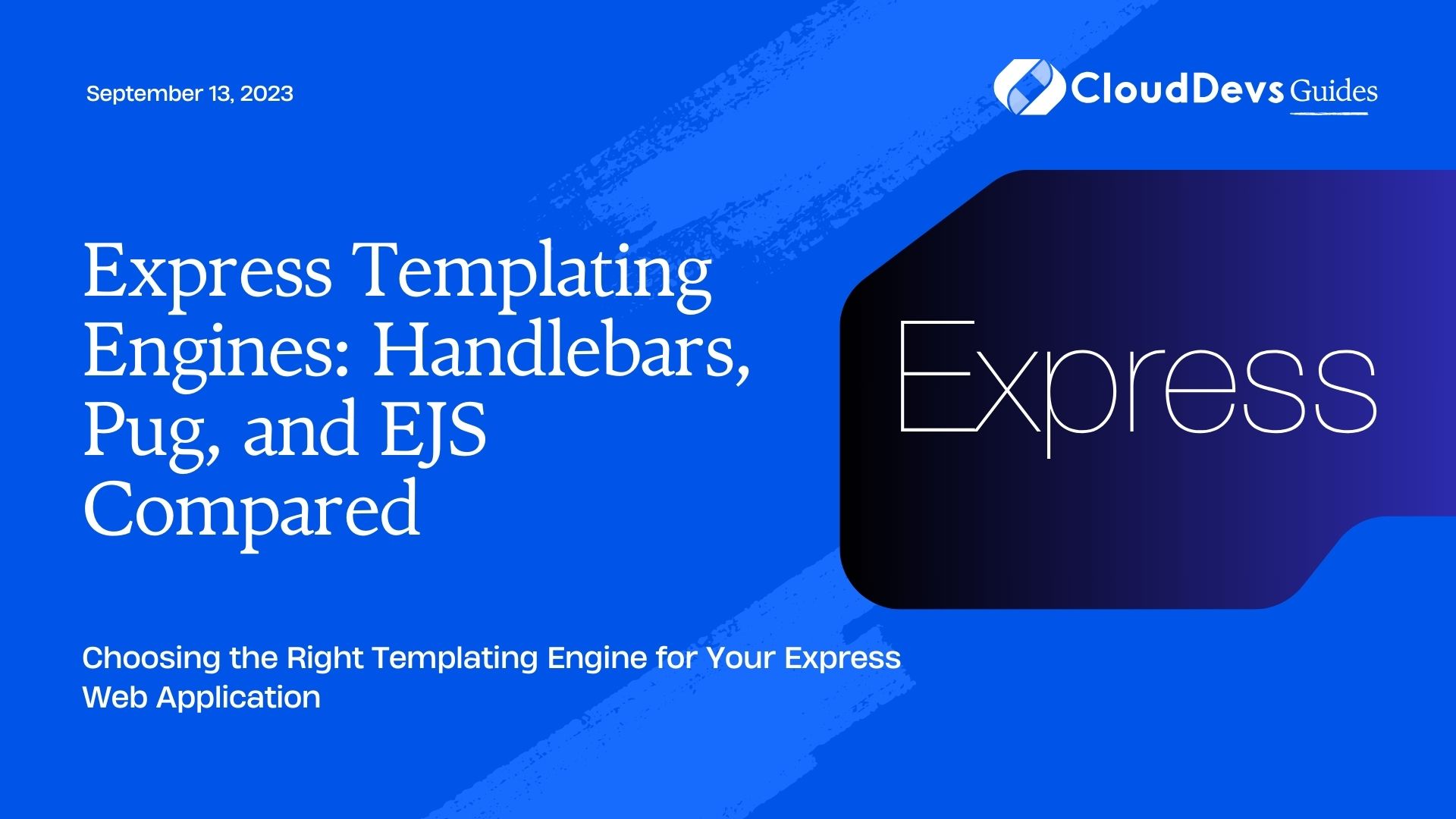 September 13, 2023

CloudDevs Guides

Express Templating Engines: Handlebars, Pug, and EJS Compared

Express

Choosing the Right Templating Engine for Your Express Web Application